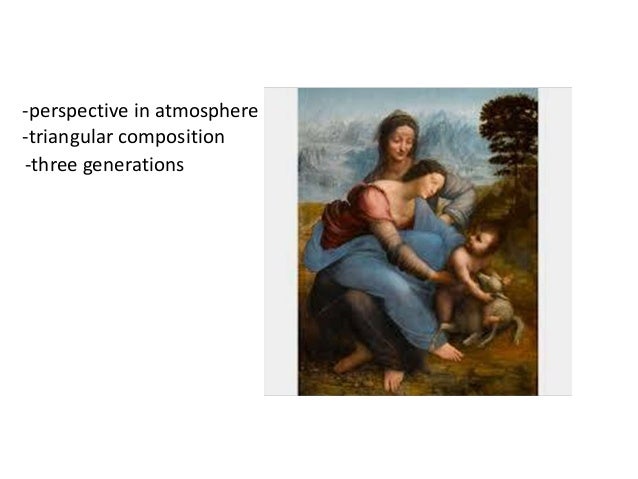 -perspective in atmosphere
-triangular composition
-three generations